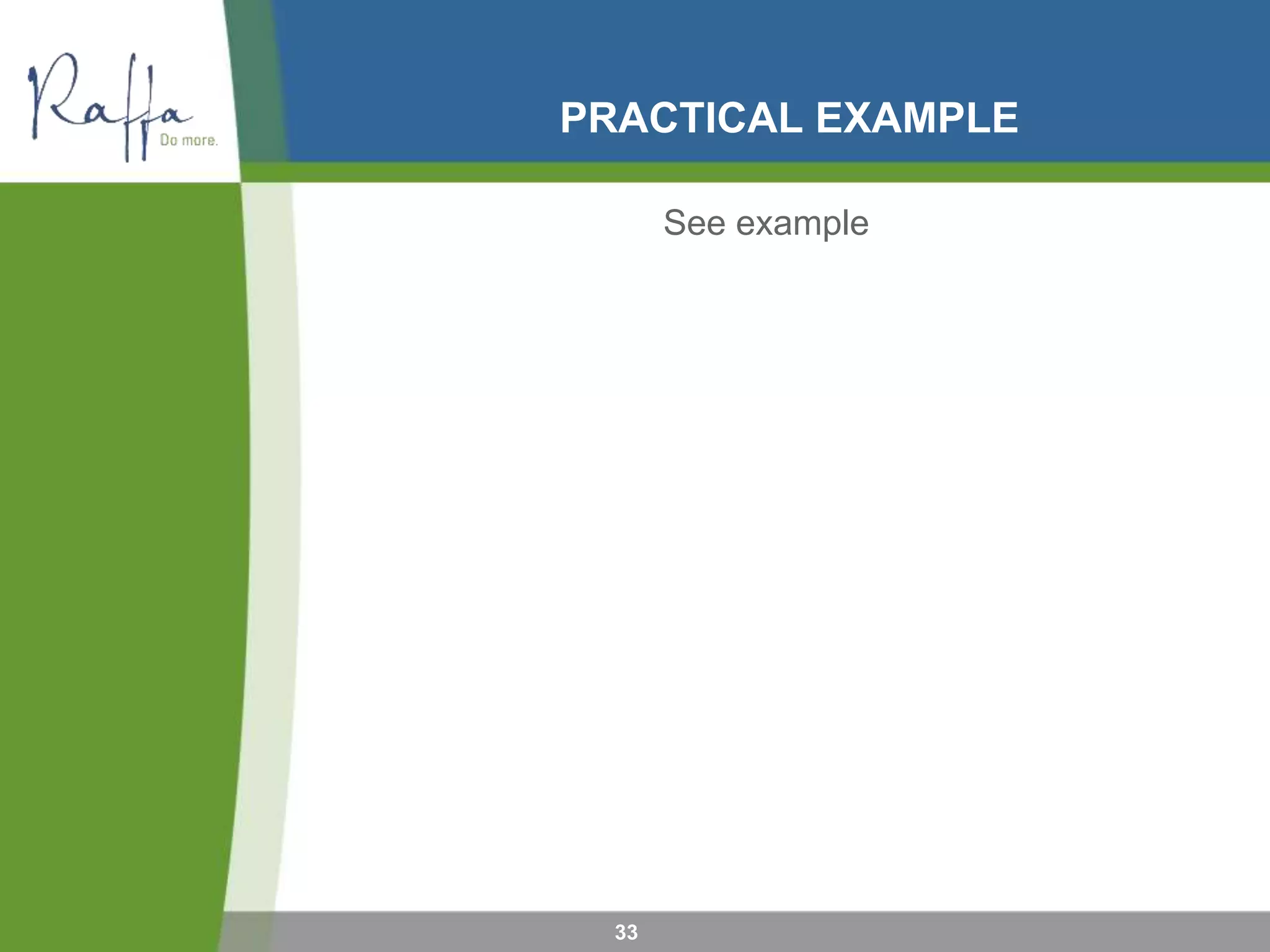 Raffa
Do more.

PRACTICAL EXAMPLE

See example

33